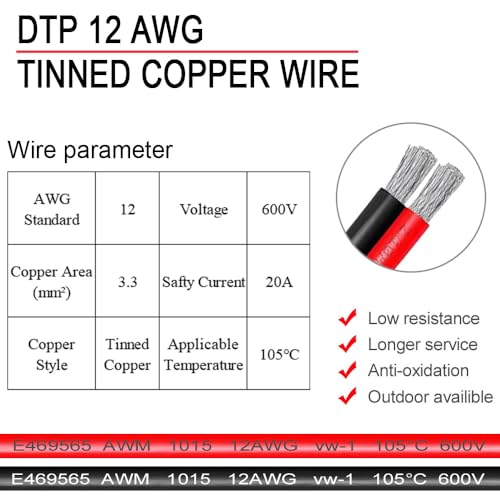 DTP 12 AWG

TINNED COPPER WIRE

Wire parameter

| AWG Standard | 12 | Voltage | 600V |
|---|---|---|---|
| Copper Area (mm²) | 3.3 | Safty Current | 20A |
| Copper Style | Tinned Copper | Applicable Temperature | 105°C |

Low resistance
Longer service
Anti-oxidation
Outdoor availible

E469565 AWM 1015 12AWG vw-1 105°C 600V

E469565 AWM 1015 12AWG vw-1 105°C 600V